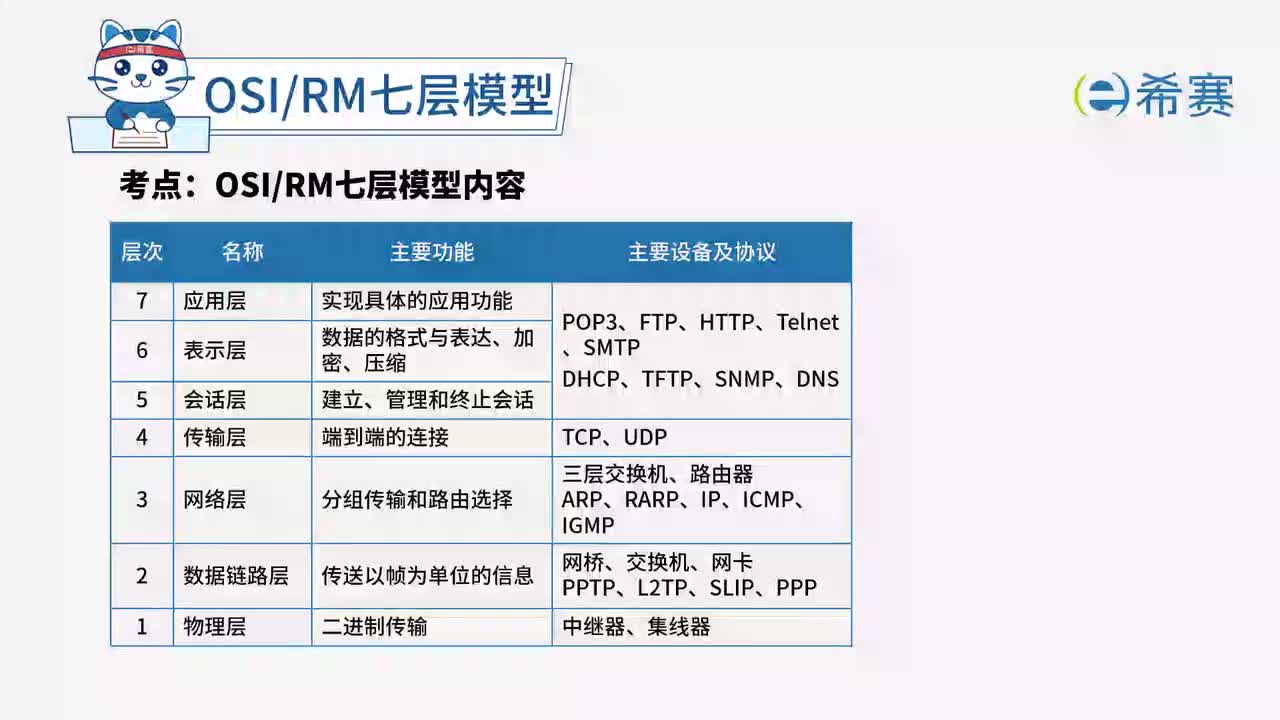 OSI/RM七层模型

希赛

考点：OSI/RM七层模型内容

| 层次 | 名称 | 主要功能 | 主要设备及协议 |
|---|---|---|---|
| 7 | 应用层 | 实现具体的应用功能 | POP3、FTP、HTTP、Telnet、SMTP DHCP、TFTP、SNMP、DNS |
| 6 | 表示层 | 数据的格式与表达、加密、压缩 | |
| 5 | 会话层 | 建立、管理和终止会话 | |
| 4 | 传输层 | 端到端的连接 | TCP、UDP |
| 3 | 网络层 | 分组传输和路由选择 | 三层交换机、路由器 ARP、RARP、IP、ICMP、IGMP |
| 2 | 数据链路层 | 传送以帧为单位的信息 | 网桥、交换机、网卡 PPTP、L2TP、SLIP、PPP |
| 1 | 物理层 | 二进制传输 | 中继器、集线器 |